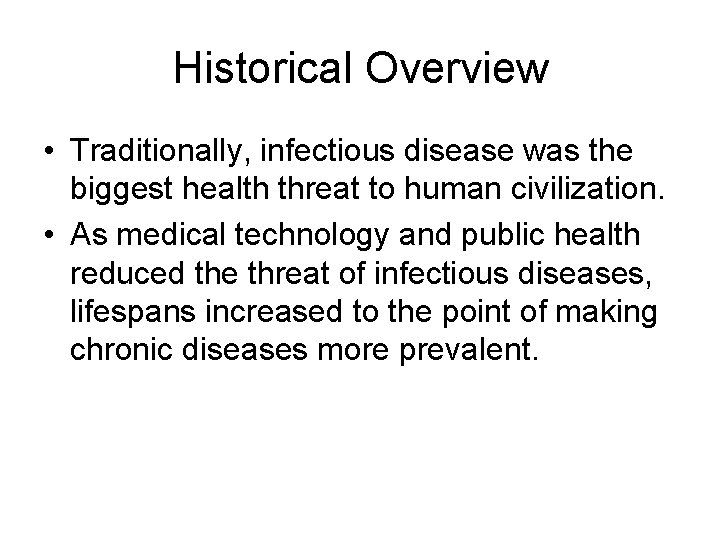 Historical Overview

• Traditionally, infectious disease was the biggest health threat to human civilization.
• As medical technology and public health reduced the threat of infectious diseases, lifespans increased to the point of making chronic diseases more prevalent.